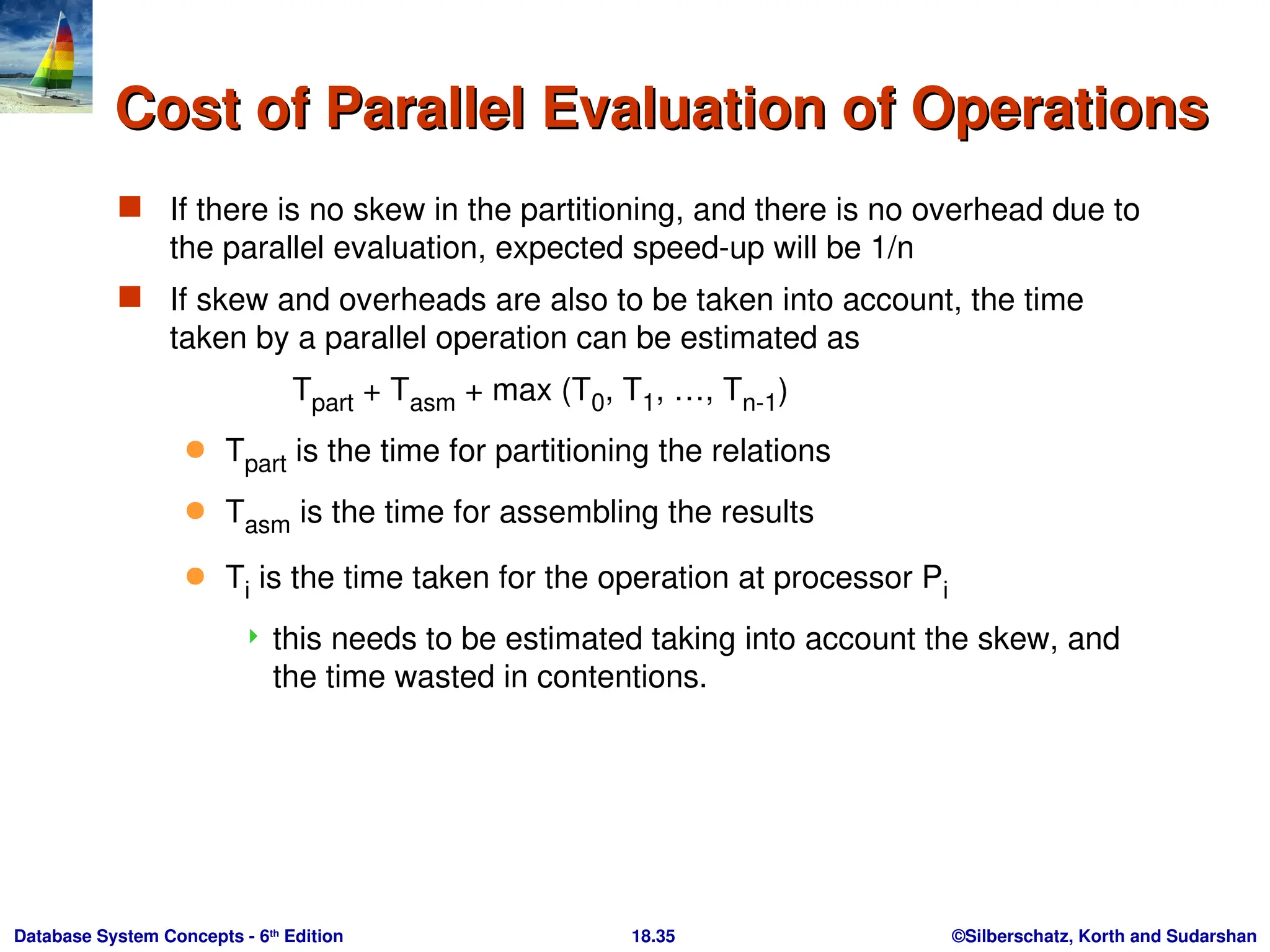 Cost of Parallel Evaluation of Operations

If there is no skew in the partitioning, and there is no overhead due to the parallel evaluation, expected speed-up will be 1/n

If skew and overheads are also to be taken into account, the time taken by a parallel operation can be estimated as

$T_{part} + T_{asm} + \max(T_0, T_1, \ldots, T_{n-1})$

$T_{part}$ is the time for partitioning the relations

$T_{asm}$ is the time for assembling the results

$T_i$ is the time taken for the operation at processor $P_i$

this needs to be estimated taking into account the skew, and the time wasted in contentions.

Database System Concepts - 6th Edition

18.35

©Silberschatz, Korth and Sudarshan